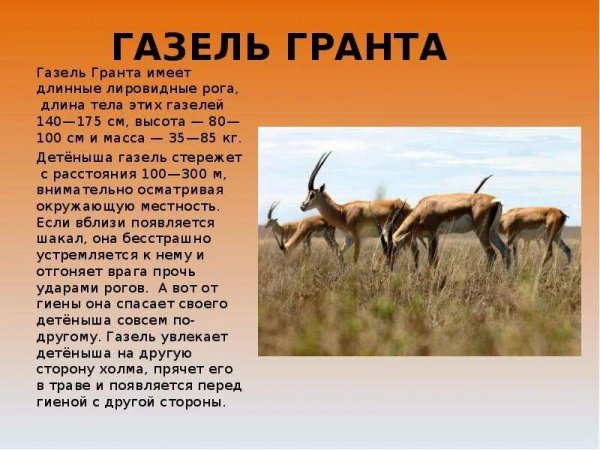 ГАЗЕЛЬ ГРАНТА

Газель Гранта имеет длинные лировидные рога, длина тела этих газелей 140—175 см, высота — 80—100 см и масса — 35—85 кг.

Детёныша газель стережет с расстояния 100—300 м, внимательно осматривая окружающую местность. Если вблизи появляется шакал, она бесстрашно устремляется к нему и отгоняет врага прочь ударами рогов. А вот от гиены она спасает своего детёныша совсем по-другому. Газель увлекает детёныша на другую сторону холма, прячет его в траве и появляется перед гиеной с другой стороны.